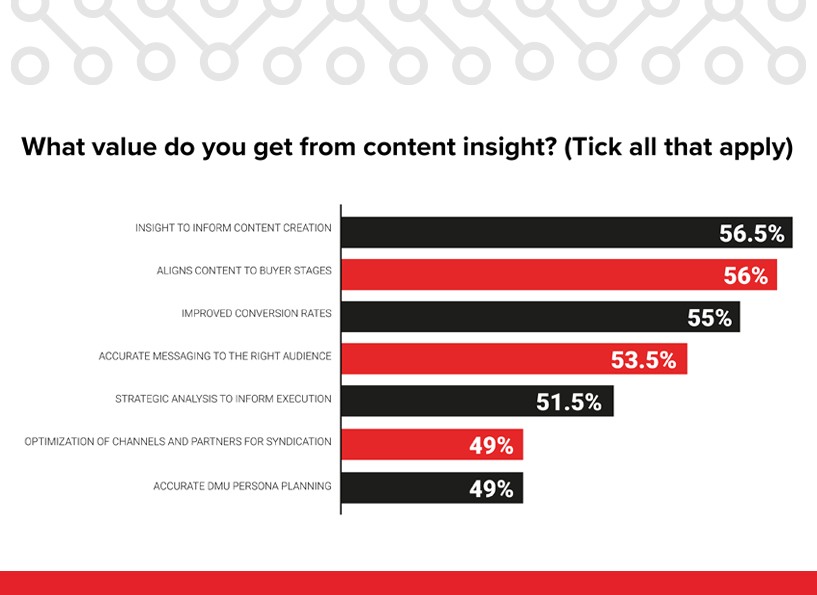 What value do you get from content insight? (Tick all that apply)

INSIGHT TO INFORM CONTENT CREATION 56.5%

ALIGNS CONTENT TO BUYER STAGES 56%

IMPROVED CONVERSION RATES 55%

ACCURATE MESSAGING TO THE RIGHT AUDIENCE 53.5%

STRATEGIC ANALYSIS TO INFORM EXECUTION 51.5%

OPTIMIZATION OF CHANNELS AND PARTNERS FOR SYNDICATION 49%

ACCURATE DMU PERSONA PLANNING 49%